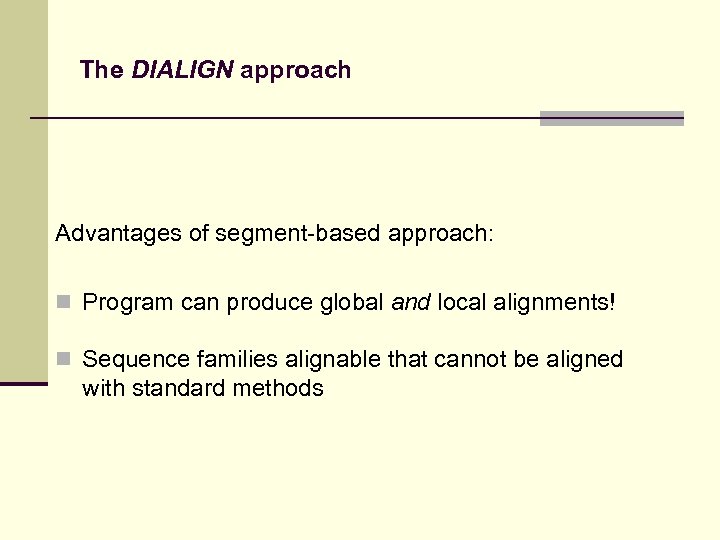 The DIALIGN approach

Advantages of segment-based approach:

Program can produce global and local alignments!

Sequence families alignable that cannot be aligned with standard methods